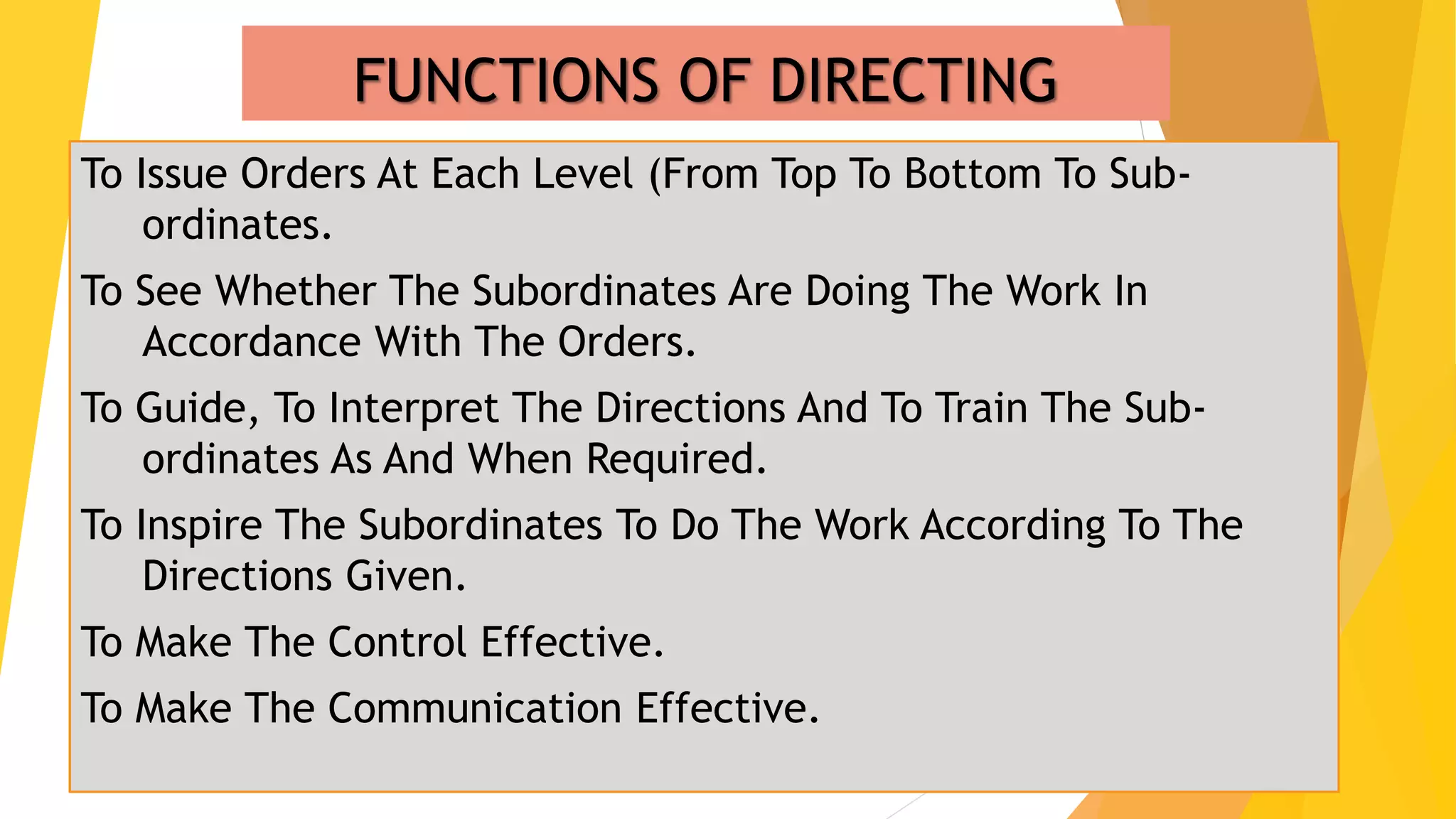 FUNCTIONS OF DIRECTING

To Issue Orders At Each Level (From Top To Bottom To Sub-ordinates.

To See Whether The Subordinates Are Doing The Work In Accordance With The Orders.

To Guide, To Interpret The Directions And To Train The Sub-ordinates As And When Required.

To Inspire The Subordinates To Do The Work According To The Directions Given.

To Make The Control Effective.

To Make The Communication Effective.